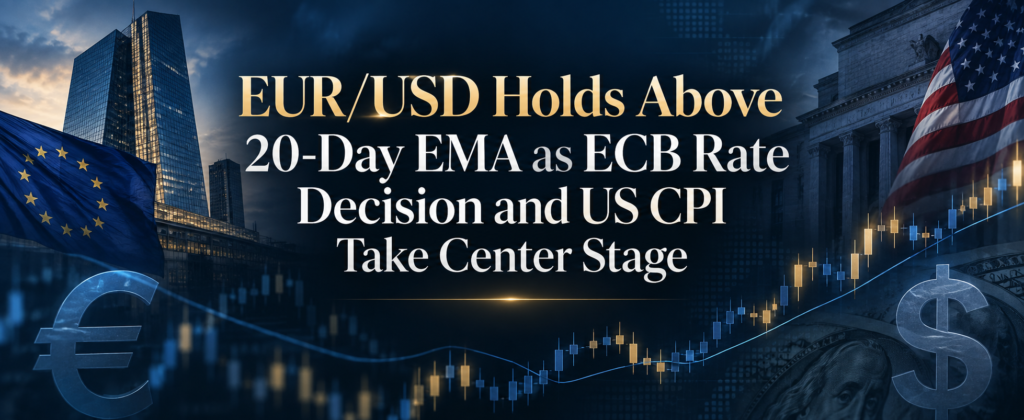 EUR/USD Holds Above 20-Day EMA as ECB Rate Decision and US CPI Take Center Stage

€

$